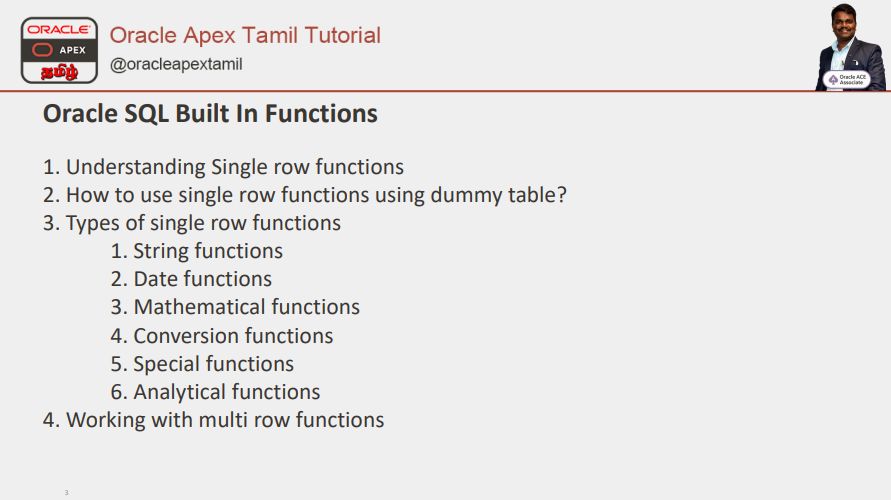 ORACLE
APEX
தமிழ்

Oracle Apex Tamil Tutorial
@oracleapextamil

Oracle ACE Associate

Oracle SQL Built In Functions

1. Understanding Single row functions
2. How to use single row functions using dummy table?
3. Types of single row functions
1. String functions
2. Date functions
3. Mathematical functions
4. Conversion functions
5. Special functions
6. Analytical functions
4. Working with multi row functions

3